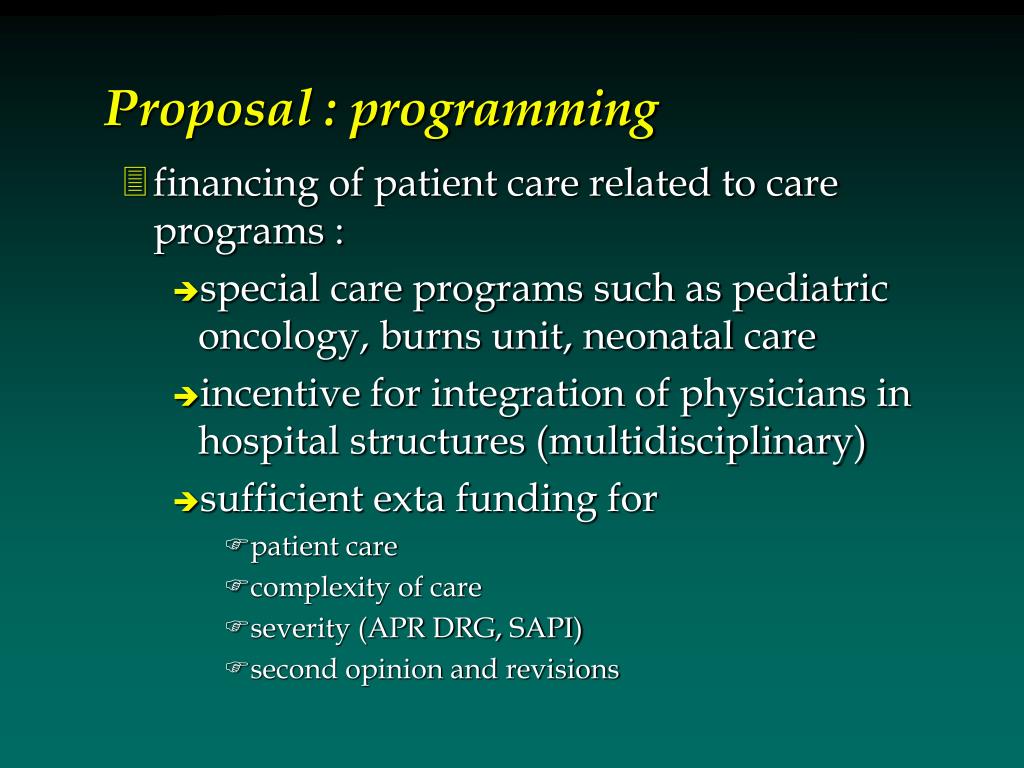 Proposal : programming

financing of patient care related to care programs :

special care programs such as pediatric oncology, burns unit, neonatal care

incentive for integration of physicians in hospital structures (multidisciplinary)

sufficient exta funding for

patient care

complexity of care

severity (APR DRG, SAPI)

second opinion and revisions